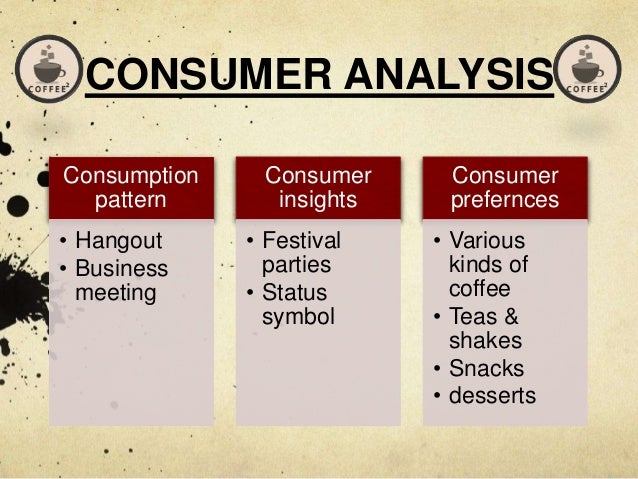 COFFEE$^2$

CONSUMER ANALYSIS

COFFEE$^2$

Consumption pattern
• Hangout
• Business meeting

Consumer insights
• Festival parties
• Status symbol

Consumer prefernces
• Various kinds of coffee
• Teas & shakes
• Snacks
• desserts